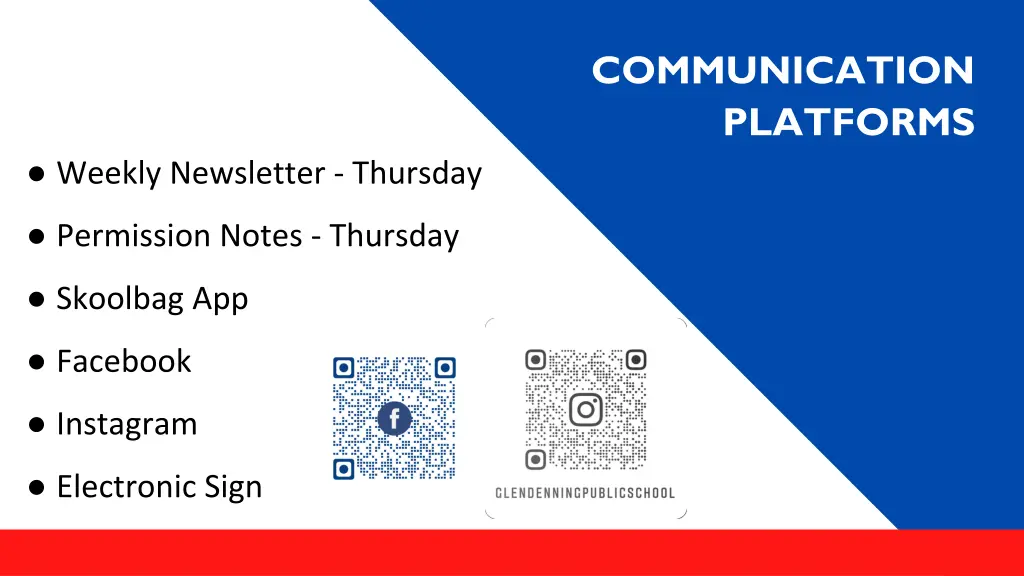 COMMUNICATION PLATFORMS

● Weekly Newsletter - Thursday

● Permission Notes - Thursday

● Skoolbag App

● Facebook

● Instagram

● Electronic Sign

GLENDENNINGPUBLICSCHOOL